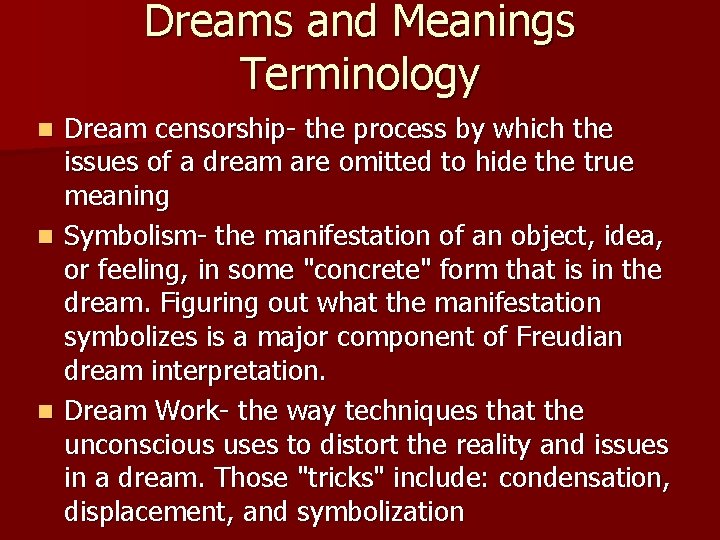 Dreams and Meanings Terminology

- Dream censorship- the process by which the issues of a dream are omitted to hide the true meaning
- Symbolism- the manifestation of an object, idea, or feeling, in some "concrete" form that is in the dream. Figuring out what the manifestation symbolizes is a major component of Freudian dream interpretation.
- Dream Work- the way techniques that the unconscious uses to distort the reality and issues in a dream. Those "tricks" include: condensation, displacement, and symbolization